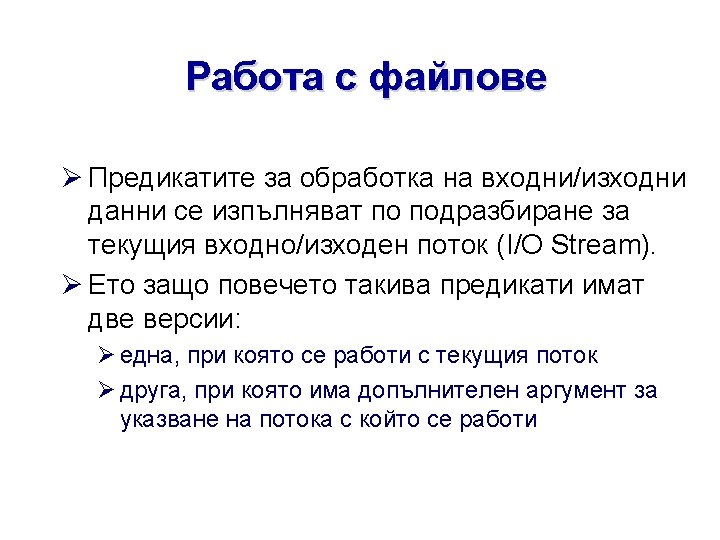 Работа с файлове

➢ Предикатите за обработка на входни/изходни данни се изпълняват по подразбиране за текущия входно/изходен поток (I/O Stream).

➢ Ето защо повечето такива предикати имат две версии:

➢ една, при която се работи с текущия поток

➢ друга, при която има допълнителен аргумент за указване на потока с който се работи